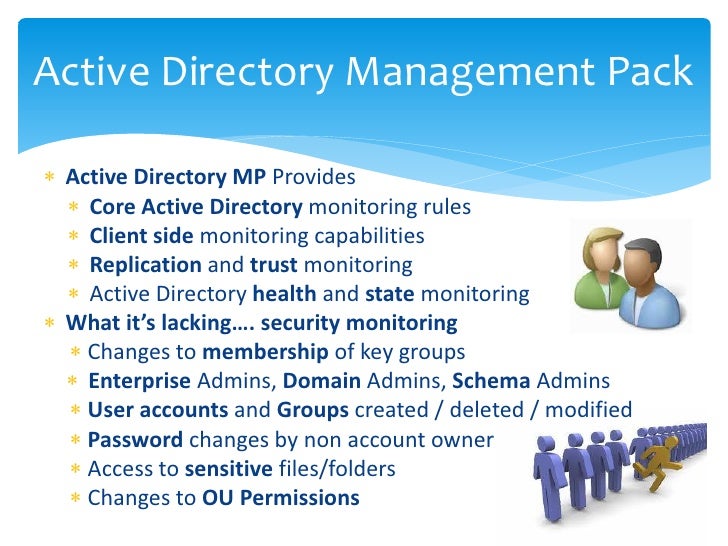 Active Directory Management Pack

* Active Directory MP Provides
  * Core Active Directory monitoring rules
  * Client side monitoring capabilities
  * Replication and trust monitoring
  * Active Directory health and state monitoring
* What it's lacking…. security monitoring
  * Changes to membership of key groups
  * Enterprise Admins, Domain Admins, Schema Admins
  * User accounts and Groups created / deleted / modified
  * Password changes by non account owner
  * Access to sensitive files/folders
  * Changes to OU Permissions